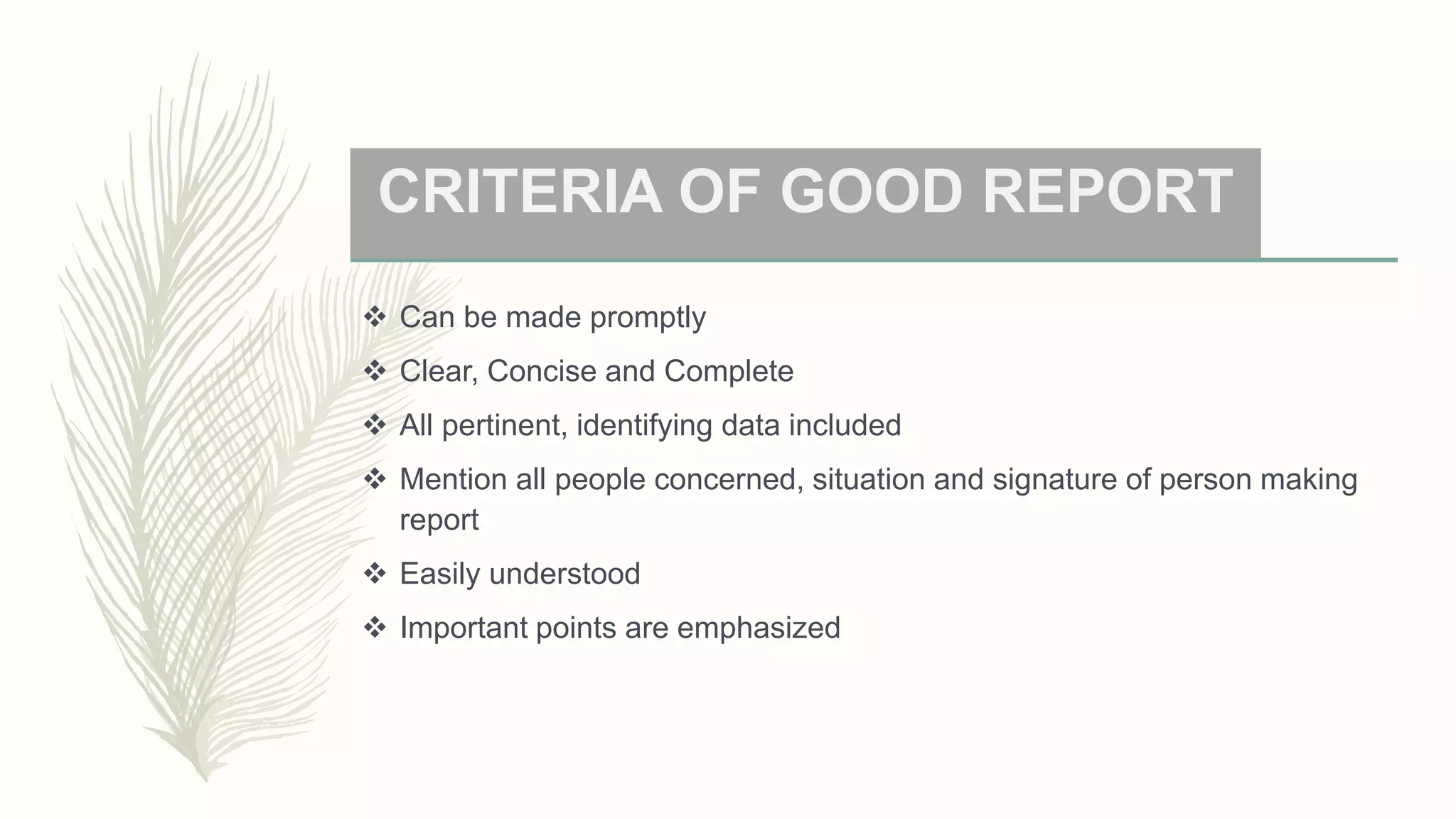 CRITERIA OF GOOD REPORT

❖ Can be made promptly

❖ Clear, Concise and Complete

❖ All pertinent, identifying data included

❖ Mention all people concerned, situation and signature of person making report

❖ Easily understood

❖ Important points are emphasized